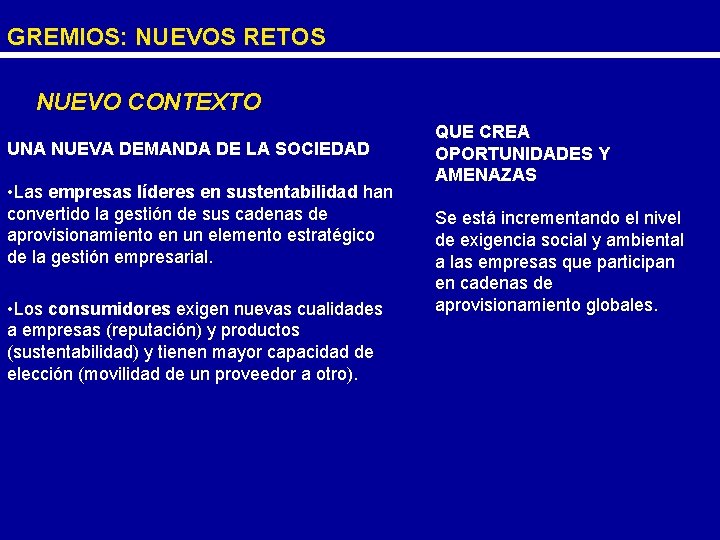 GREMIOS: NUEVOS RETOS

NUEVO CONTEXTO

UNA NUEVA DEMANDA DE LA SOCIEDAD

•Las empresas líderes en sustentabilidad han convertido la gestión de sus cadenas de aprovisionamiento en un elemento estratégico de la gestión empresarial.

•Los consumidores exigen nuevas cualidades a empresas (reputación) y productos (sustentabilidad) y tienen mayor capacidad de elección (movilidad de un proveedor a otro).

QUE CREA OPORTUNIDADES Y AMENAZAS

Se está incrementando el nivel de exigencia social y ambiental a las empresas que participan en cadenas de aprovisionamiento globales.